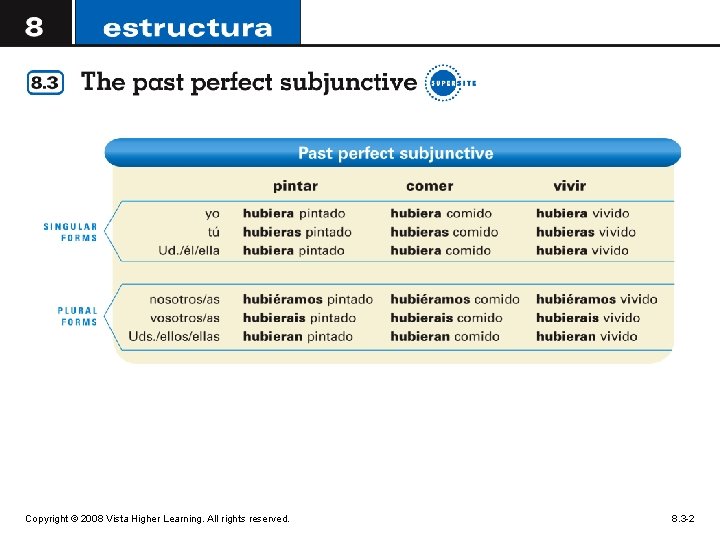 8 estructura

8.3 The past perfect subjunctive SUPERSITE

Past perfect subjunctive

| | | pintar | comer | vivir |
|---|---|---|---|---|
| SINGULAR FORMS | yo | hubiera pintado | hubiera comido | hubiera vivido |
| | tú | hubieras pintado | hubieras comido | hubieras vivido |
| | Ud./él/ella | hubiera pintado | hubiera comido | hubiera vivido |
| PLURAL FORMS | nosotros/as | hubiéramos pintado | hubiéramos comido | hubiéramos vivido |
| | vosotros/as | hubierais pintado | hubierais comido | hubierais vivido |
| | Uds./ellos/ellas | hubieran pintado | hubieran comido | hubieran vivido |

Copyright © 2008 Vista Higher Learning. All rights reserved.

8.3-2